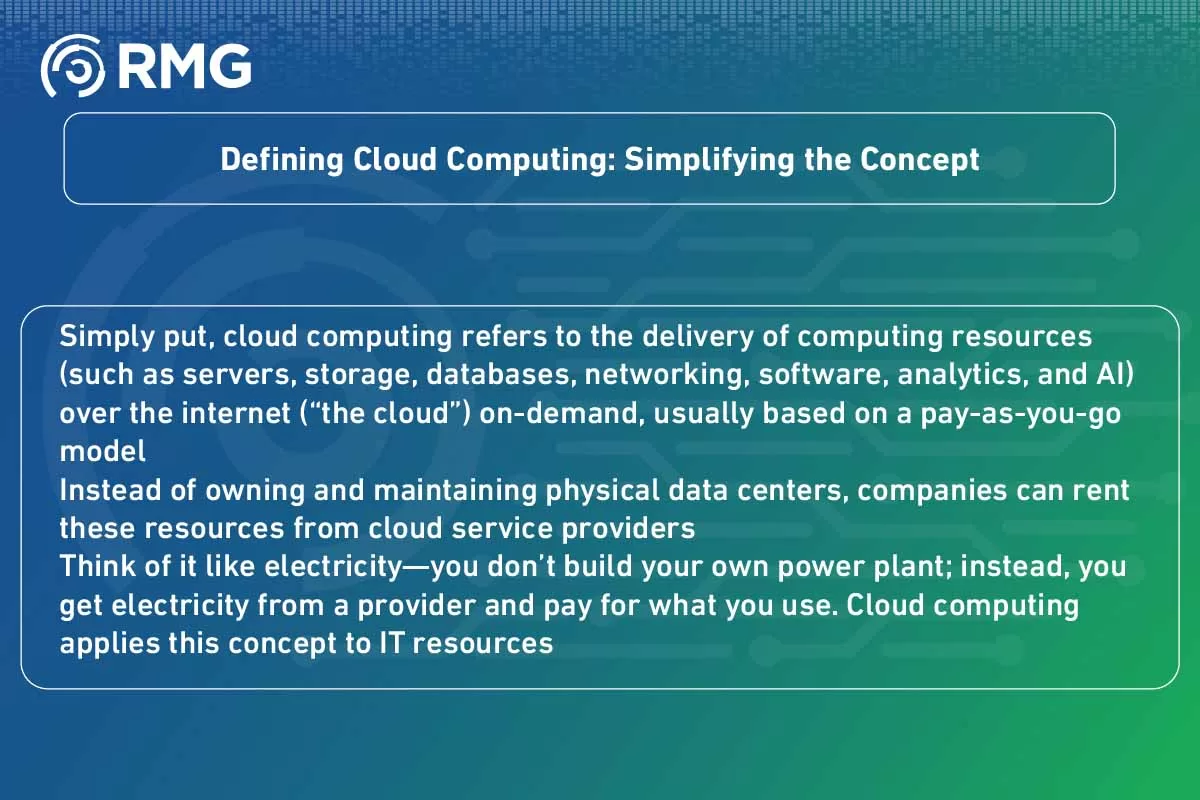 RMG

Defining Cloud Computing: Simplifying the Concept

Simply put, cloud computing refers to the delivery of computing resources (such as servers, storage, databases, networking, software, analytics, and AI) over the internet (“the cloud”) on-demand, usually based on a pay-as-you-go model
Instead of owning and maintaining physical data centers, companies can rent these resources from cloud service providers
Think of it like electricity—you don’t build your own power plant; instead, you get electricity from a provider and pay for what you use. Cloud computing applies this concept to IT resources